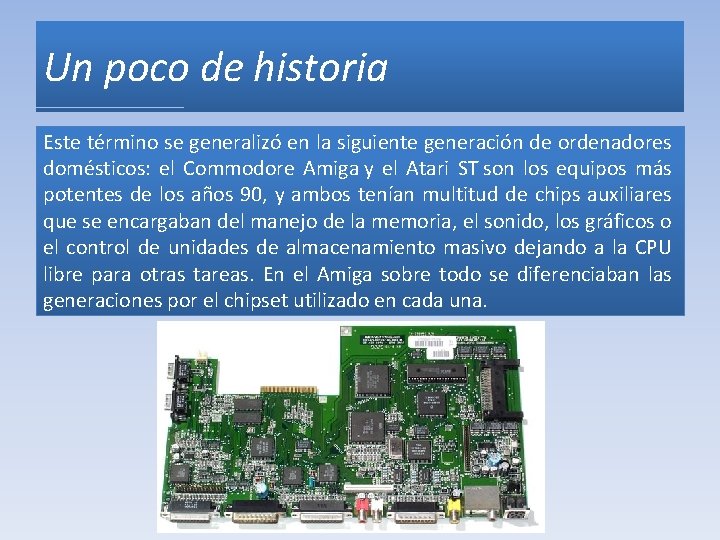 Un poco de historia

Este término se generalizó en la siguiente generación de ordenadores domésticos: el Commodore Amiga y el Atari ST son los equipos más potentes de los años 90, y ambos tenían multitud de chips auxiliares que se encargaban del manejo de la memoria, el sonido, los gráficos o el control de unidades de almacenamiento masivo dejando a la CPU libre para otras tareas. En el Amiga sobre todo se diferenciaban las generaciones por el chipset utilizado en cada una.